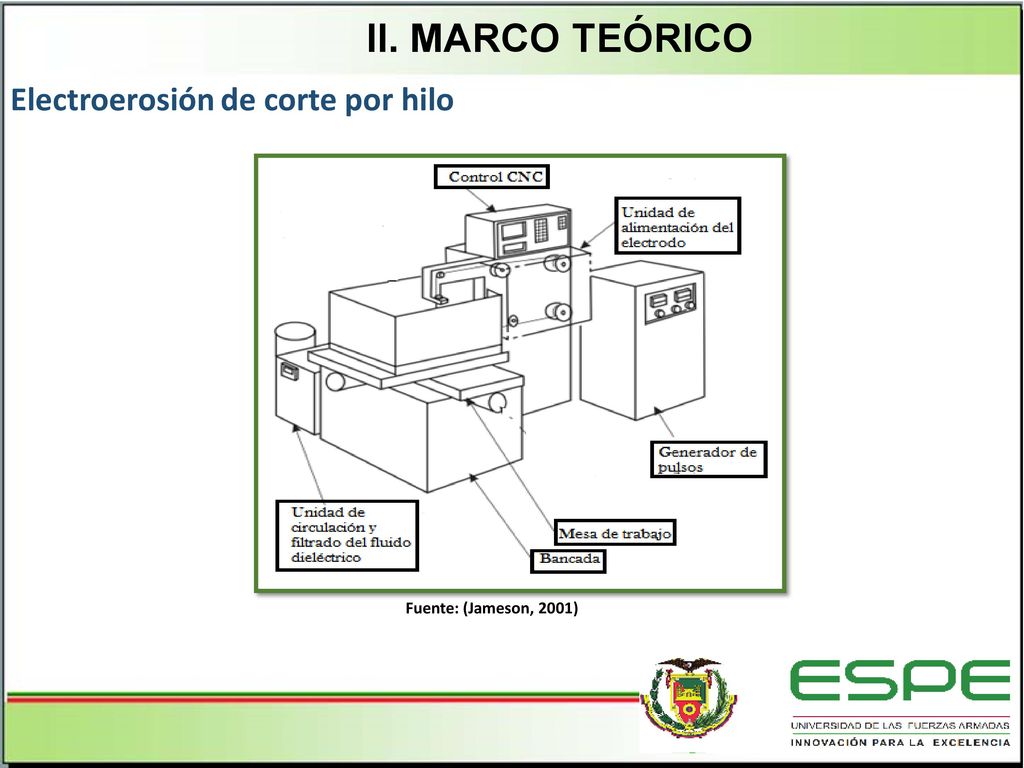 II. MARCO TEÓRICO

Electroerosión de corte por hilo

Control CNC

Unidad de alimentación del electrodo

Generador de pulsos

Unidad de circulación y filtrado del fluido dieléctrico

Mesa de trabajo

Bancada

Fuente: (Jameson, 2001)

ESPE

UNIVERSIDAD DE LAS FUERZAS ARMADAS

INNOVACIÓN PARA LA EXCELENCIA